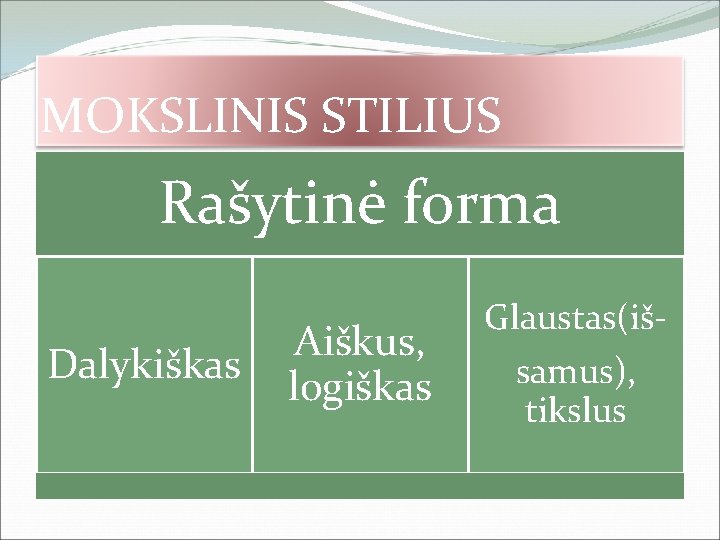 MOKSLINIS STILIUS

Rašytinė forma

Dalykiškas

Aiškus, logiškas

Glaustas(išsamus), tikslus